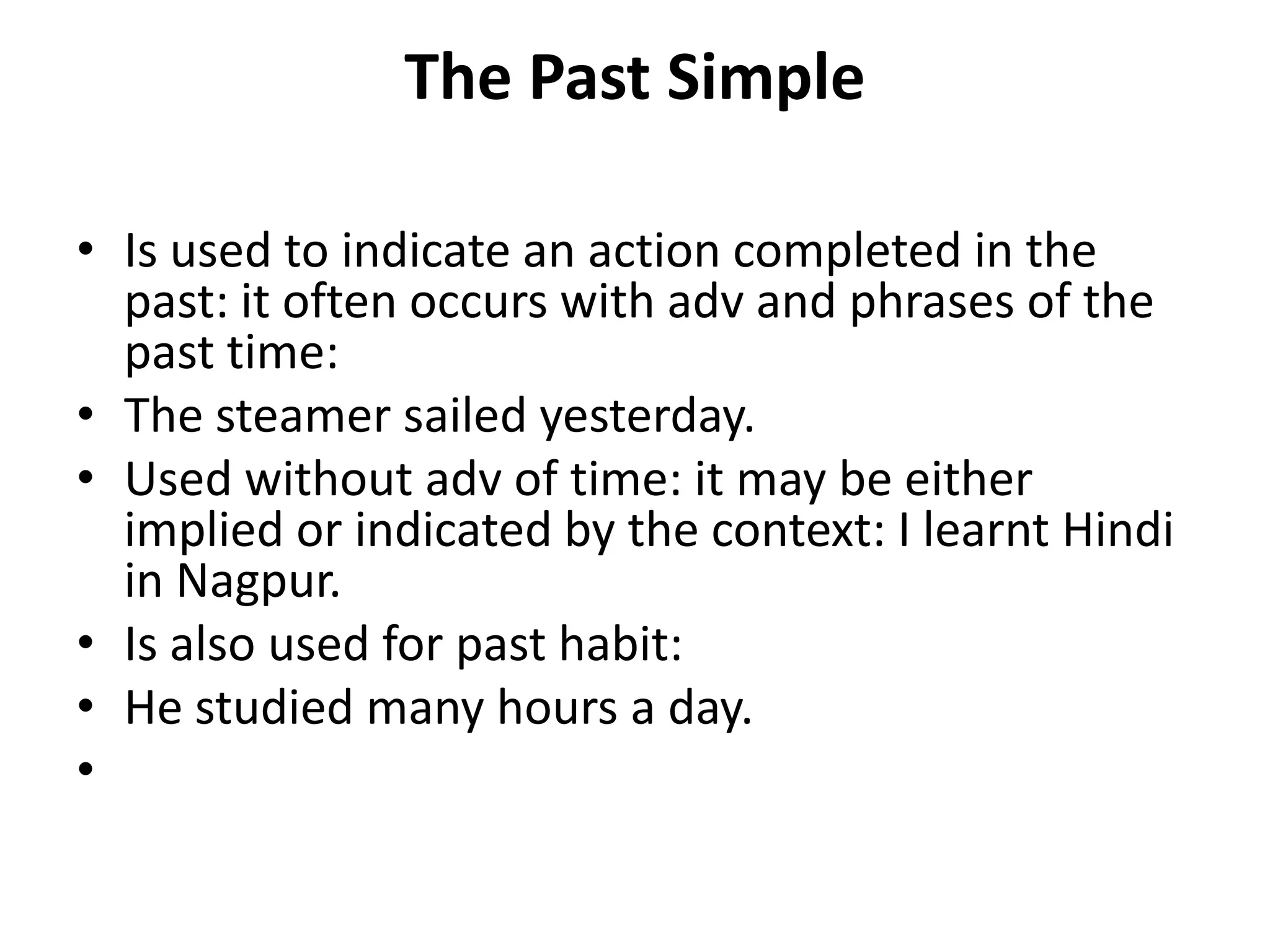 The Past Simple

• Is used to indicate an action completed in the past: it often occurs with adv and phrases of the past time:
• The steamer sailed yesterday.
• Used without adv of time: it may be either implied or indicated by the context: I learnt Hindi in Nagpur.
• Is also used for past habit:
• He studied many hours a day.
•